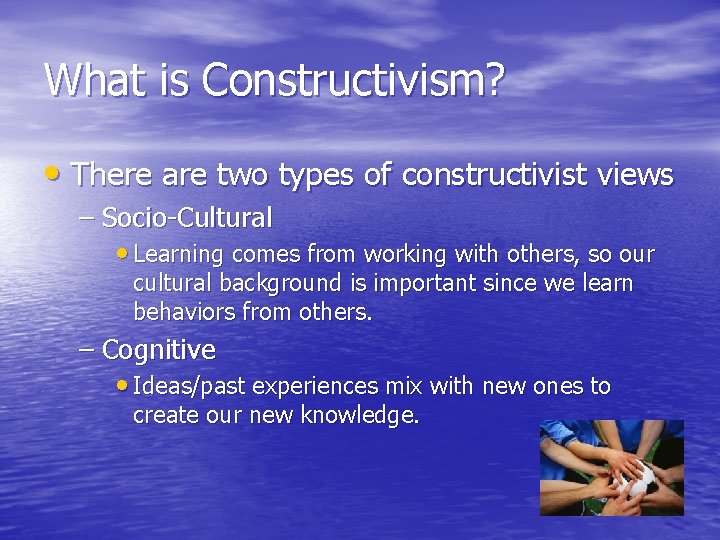 What is Constructivism?

• There are two types of constructivist views

– Socio-Cultural

• Learning comes from working with others, so our cultural background is important since we learn behaviors from others.

– Cognitive

• Ideas/past experiences mix with new ones to create our new knowledge.